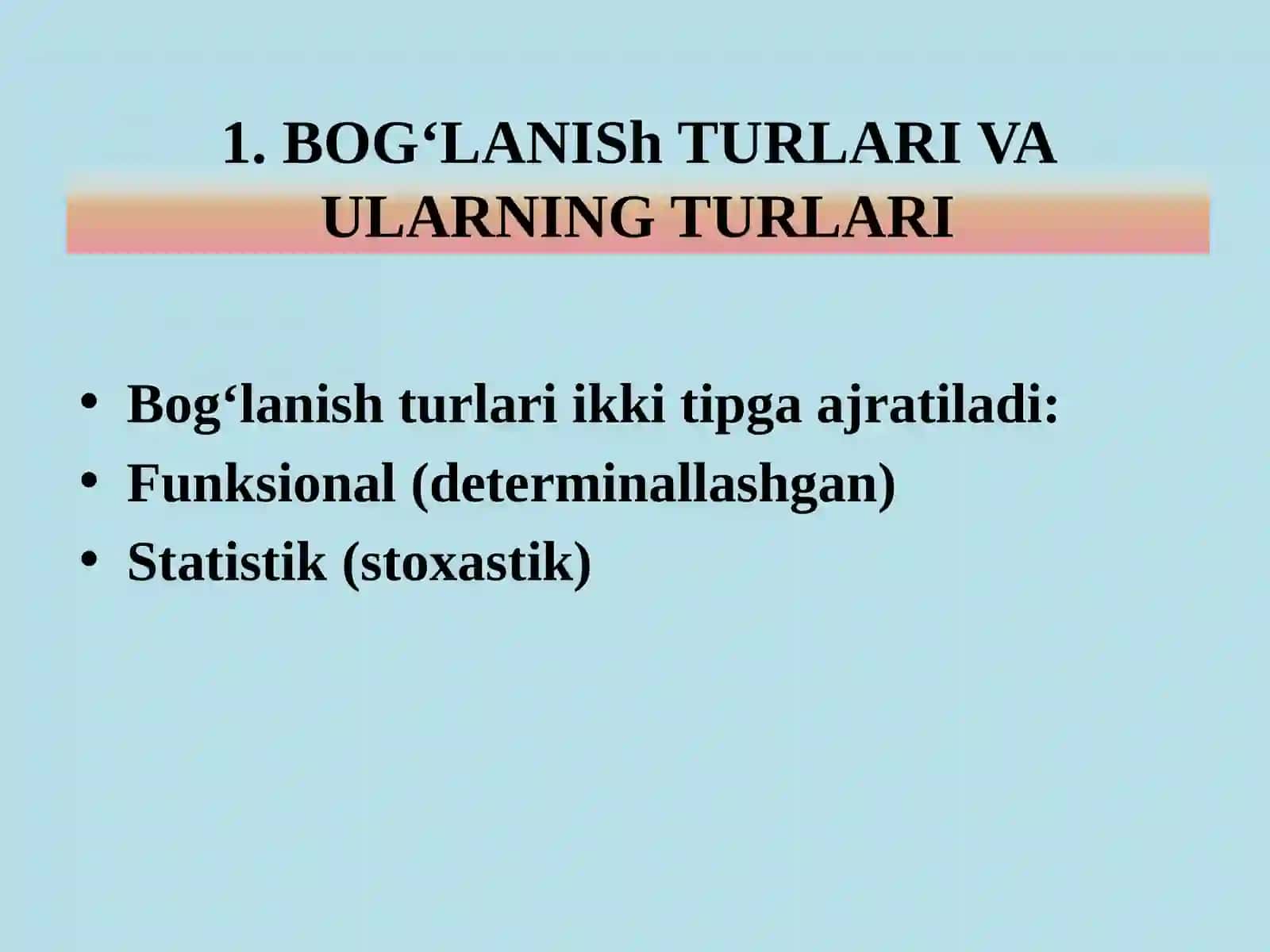 1. BOG‘LANISh TURLARI VA ULARNING TURLARI

• Bog‘lanish turlari ikki tipga ajratiladi:
• Funksional (determinallashgan)
• Statistik (stoxastik)